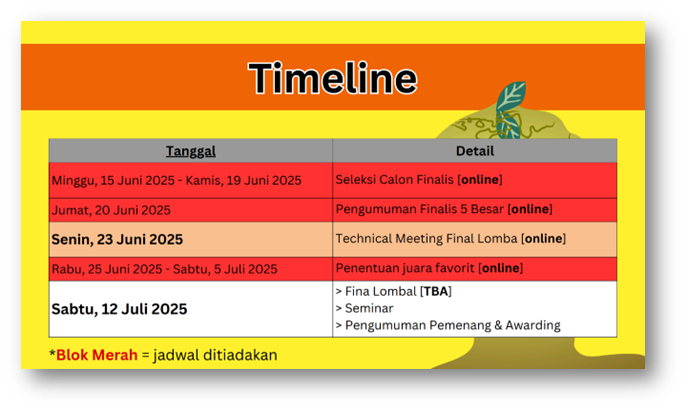 Timeline

| Tanggal | Detail |
|---|---|
| Minggu, 15 Juni 2025 - Kamis, 19 Juni 2025 | Seleksi Calon Finalis [online] |
| Jumat, 20 Juni 2025 | Pengumuman Finalis 5 Besar [online] |
| Senin, 23 Juni 2025 | Technical Meeting Final Lomba [online] |
| Rabu, 25 Juni 2025 - Sabtu, 5 Juli 2025 | Penentuan juara favorit [online] |
| Sabtu, 12 Juli 2025 | > Fina Lombal [TBA] > Seminar > Pengumuman Pemenang & Awarding |

*Blok Merah = jadwal ditiadakan